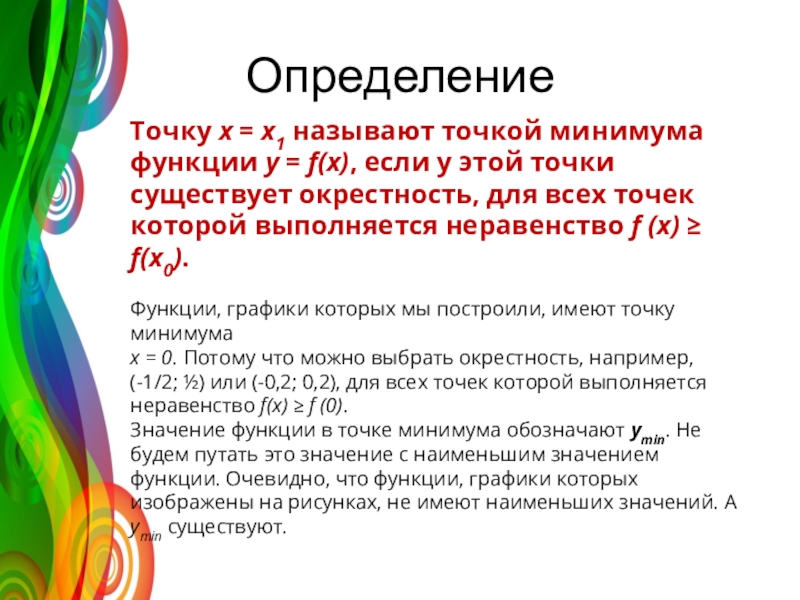 Определение

Точку $x = x_1$ называют точкой минимума функции $y = f(x)$, если у этой точки существует окрестность, для всех точек которой выполняется неравенство $f(x) \geq f(x_0)$.

Функции, графики которых мы построили, имеют точку минимума
$x = 0$. Потому что можно выбрать окрестность, например, (-1/2; ½) или (-0,2; 0,2), для всех точек которой выполняется неравенство $f(x) \geq f(0)$.
Значение функции в точке минимума обозначают $y_{min}$. Не будем путать это значение с наименьшим значением функции. Очевидно, что функции, графики которых изображены на рисунках, не имеют наименьших значений. А $y_{min}$ существуют.